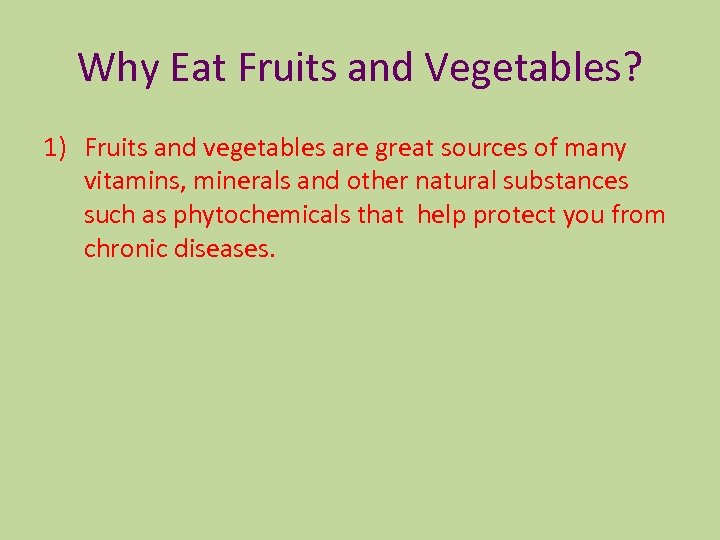 Why Eat Fruits and Vegetables?

1) Fruits and vegetables are great sources of many vitamins, minerals and other natural substances such as phytochemicals that help protect you from chronic diseases.